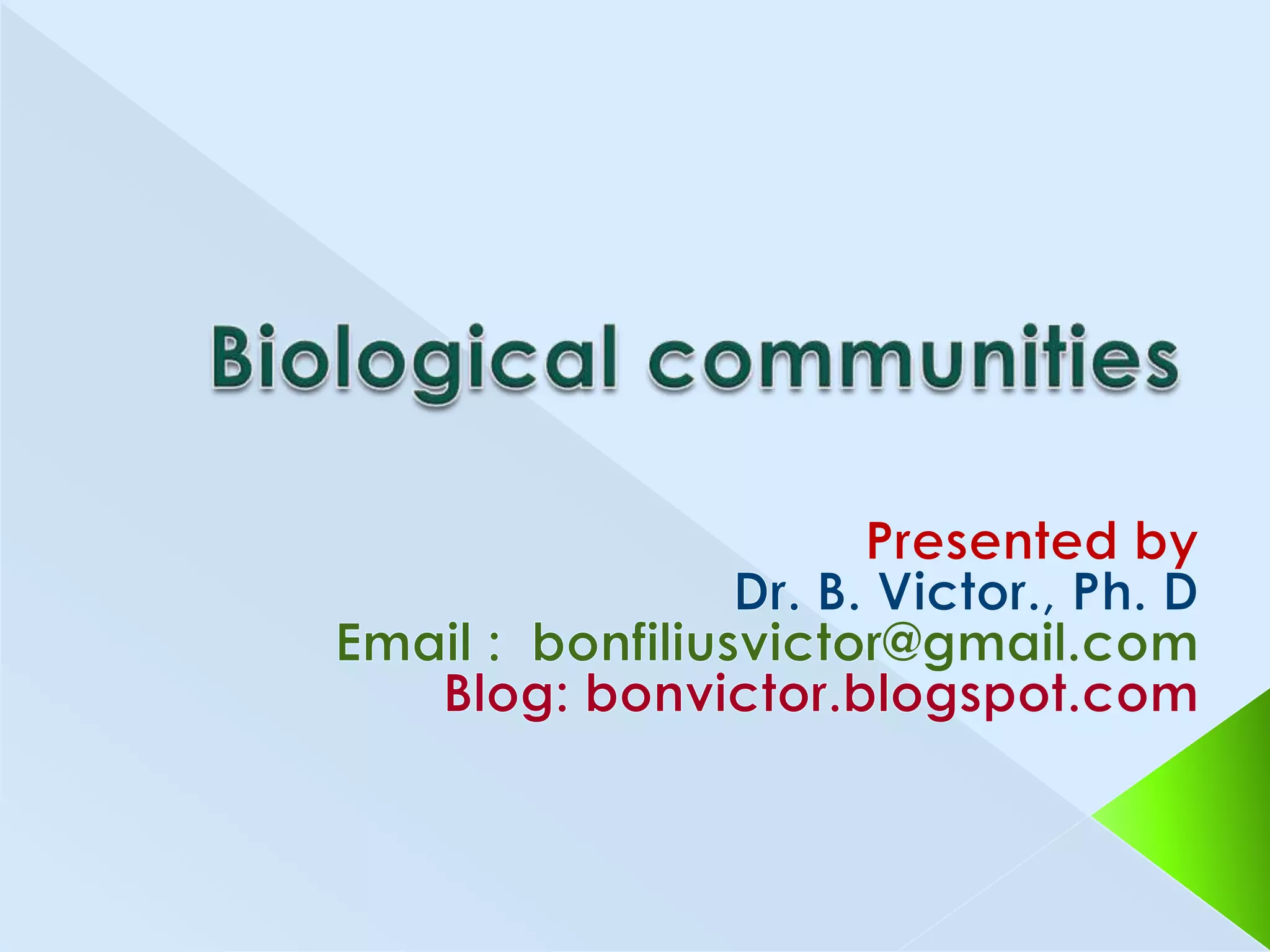 Biological communities

Presented by
Dr. B. Victor., Ph. D
Email : bonfiliusvictor@gmail.com
Blog: bonvictor.blogspot.com